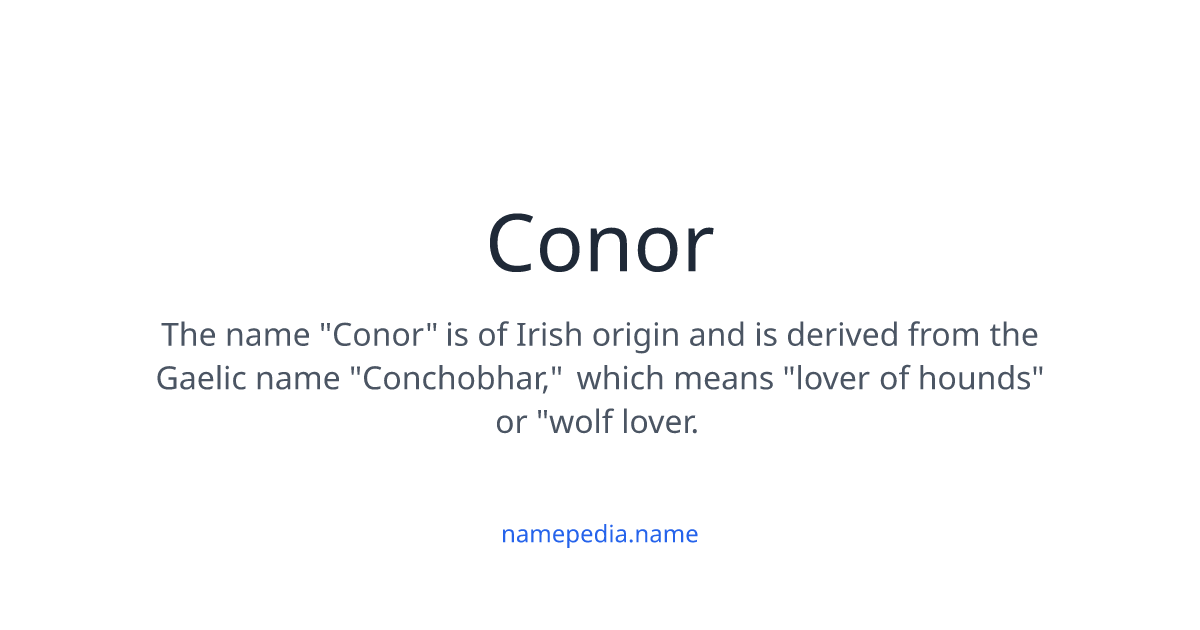 Conor

The name "Conor" is of Irish origin and is derived from the Gaelic name "Conchobhar," which means "lover of hounds" or "wolf lover.

namepedia.name